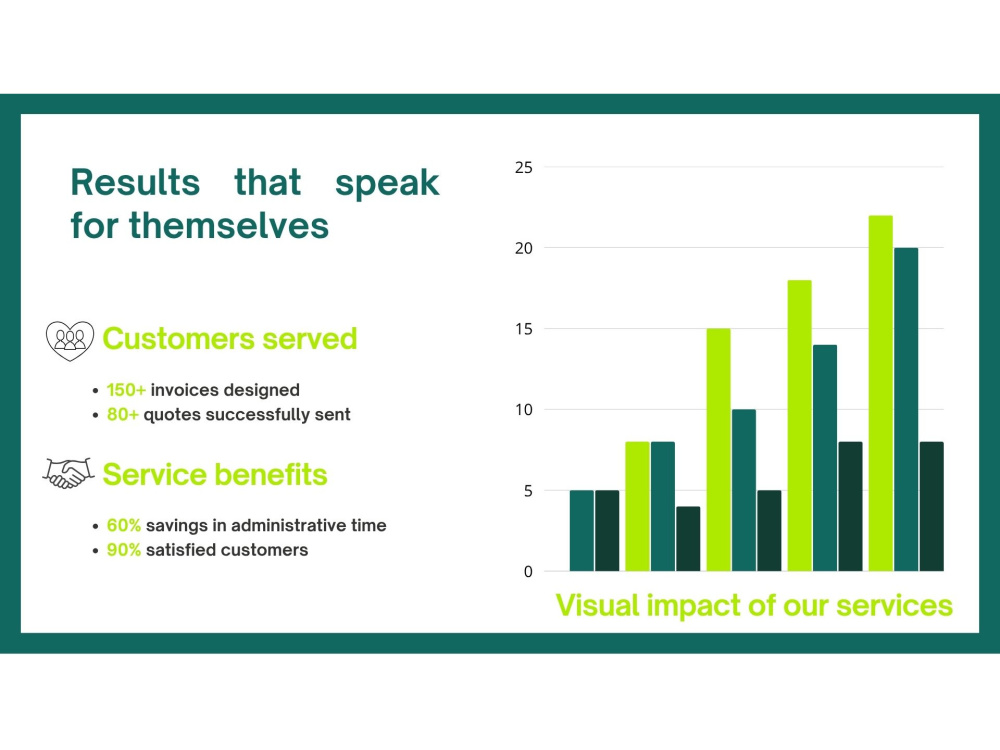 Results that speak for themselves

Customers served

• 150+ invoices designed
• 80+ quotes successfully sent

Service benefits

• 60% savings in administrative time
• 90% satisfied customers

25
20
15
10
5
0

Visual impact of our services